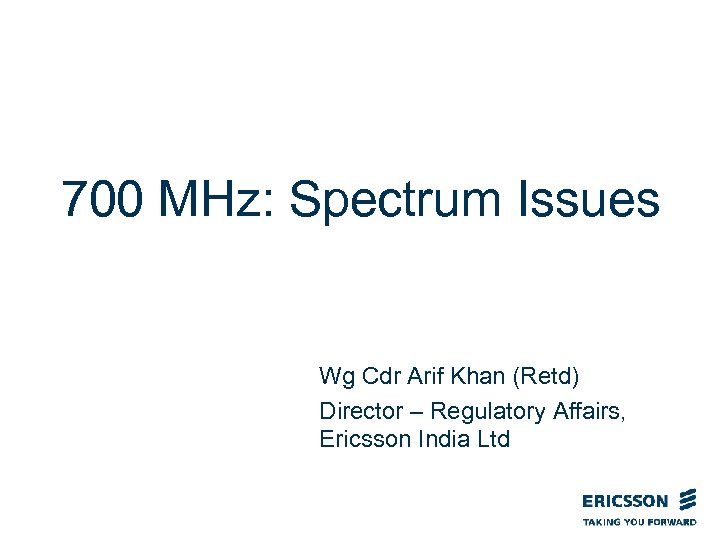 700 MHz: Spectrum Issues

Wg Cdr Arif Khan (Retd)

Director – Regulatory Affairs, Ericsson India Ltd

ERICSSON
TAKING YOU FORWARD